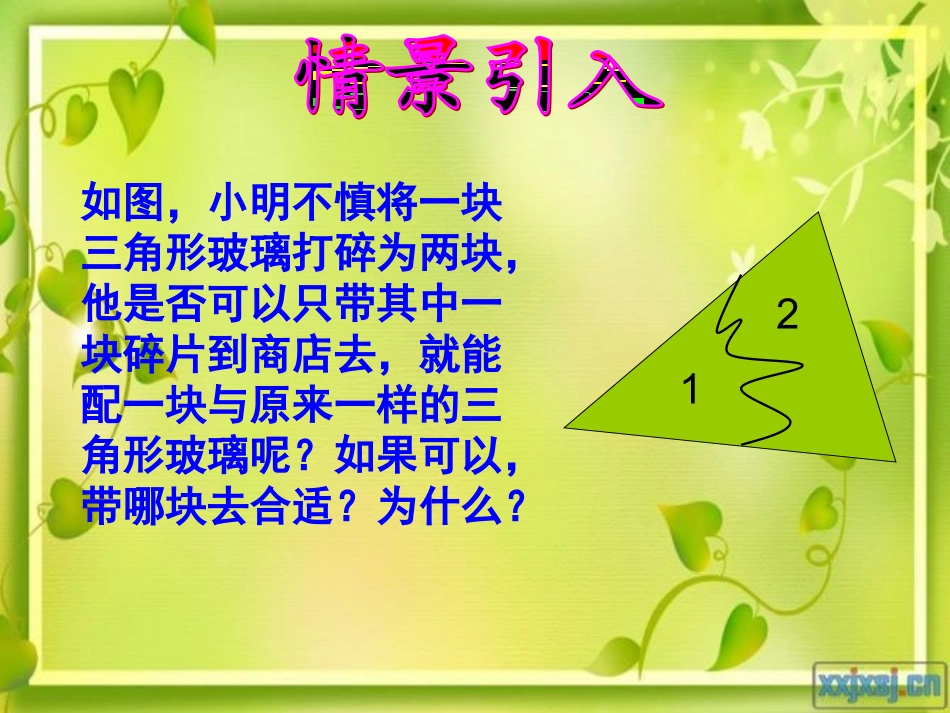 情景引入

如图，小明不慎将一块三角形玻璃打碎为两块，他是否可以只带其中一块碎片到商店去，就能配一块与原来一样的三角形玻璃呢？如果可以，带哪块去合适？为什么？

2

1

xxjxsj.cn